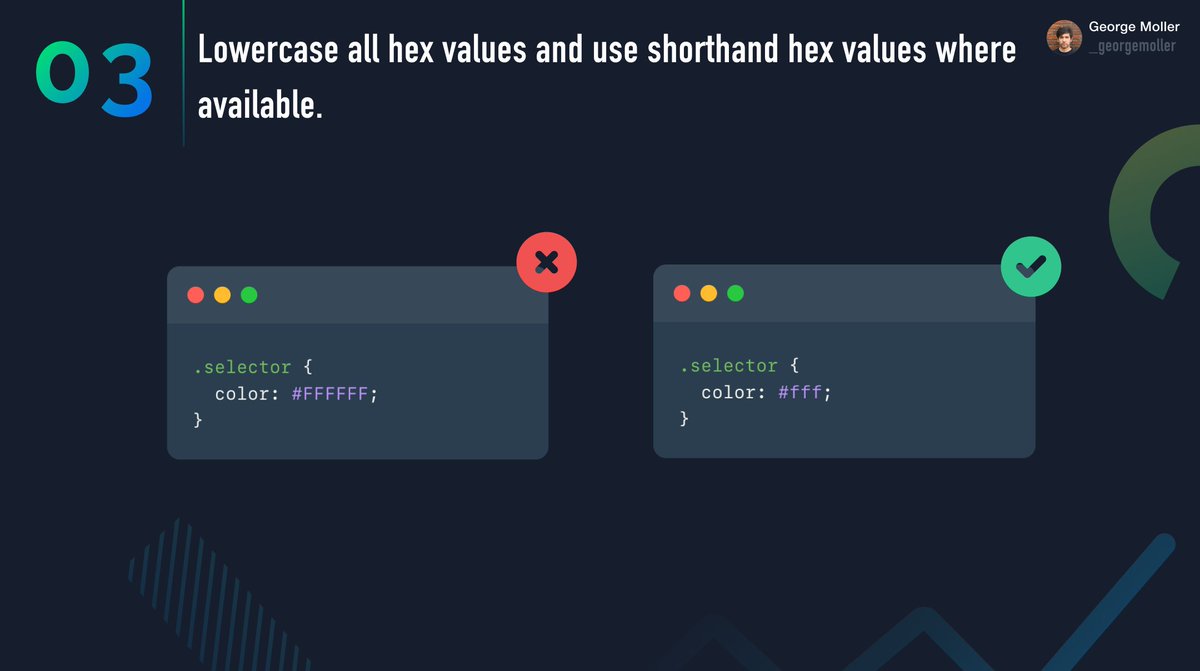 03

Lowercase all hex values and use shorthand hex values where available.

George Moller
_georgemoller

.selector {
  color: #FFFFFF;
}

.selector {
  color: #fff;
}